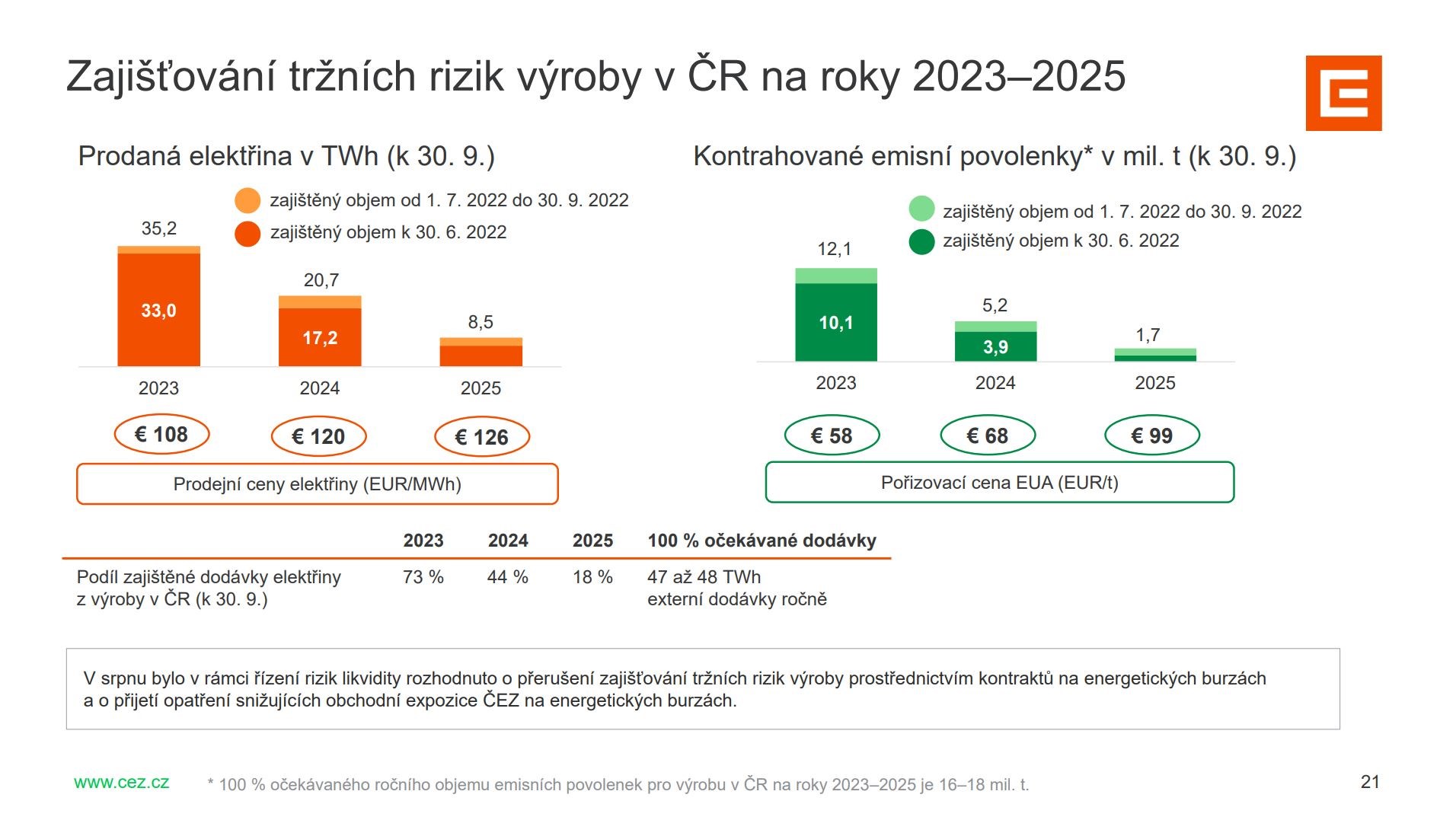 Zajišťování tržních rizik výroby v ČR na roky 2023–2025

Prodaná elektřina v TWh (k 30. 9.)

zajištěný objem od 1. 7. 2022 do 30. 9. 2022
zajištěný objem k 30. 6. 2022

35,2
33,0
20,7
17,2
8,5

2023 2024 2025

€ 108 € 120 € 126

Prodejní ceny elektřiny (EUR/MWh)

Kontrahované emisní povolenky* v mil. t (k 30. 9.)

zajištěný objem od 1. 7. 2022 do 30. 9. 2022
zajištěný objem k 30. 6. 2022

12,1
10,1
5,2
3,9
1,7

2023 2024 2025

€ 58 € 68 € 99

Pořizovací cena EUA (EUR/t)

| | 2023 | 2024 | 2025 | 100 % očekávané dodávky |
|---|---|---|---|---|
| Podíl zajištěné dodávky elektřiny z výroby v ČR (k 30. 9.) | 73 % | 44 % | 18 % | 47 až 48 TWh externí dodávky ročně |

V srpnu bylo v rámci řízení rizik likvidity rozhodnuto o přerušení zajišťování tržních rizik výroby prostřednictvím kontraktů na energetických burzách a o přijetí opatření snižujících obchodní expozice ČEZ na energetických burzách.

www.cez.cz

* 100 % očekávaného ročního objemu emisních povolenek pro výrobu v ČR na roky 2023–2025 je 16–18 mil. t.

21